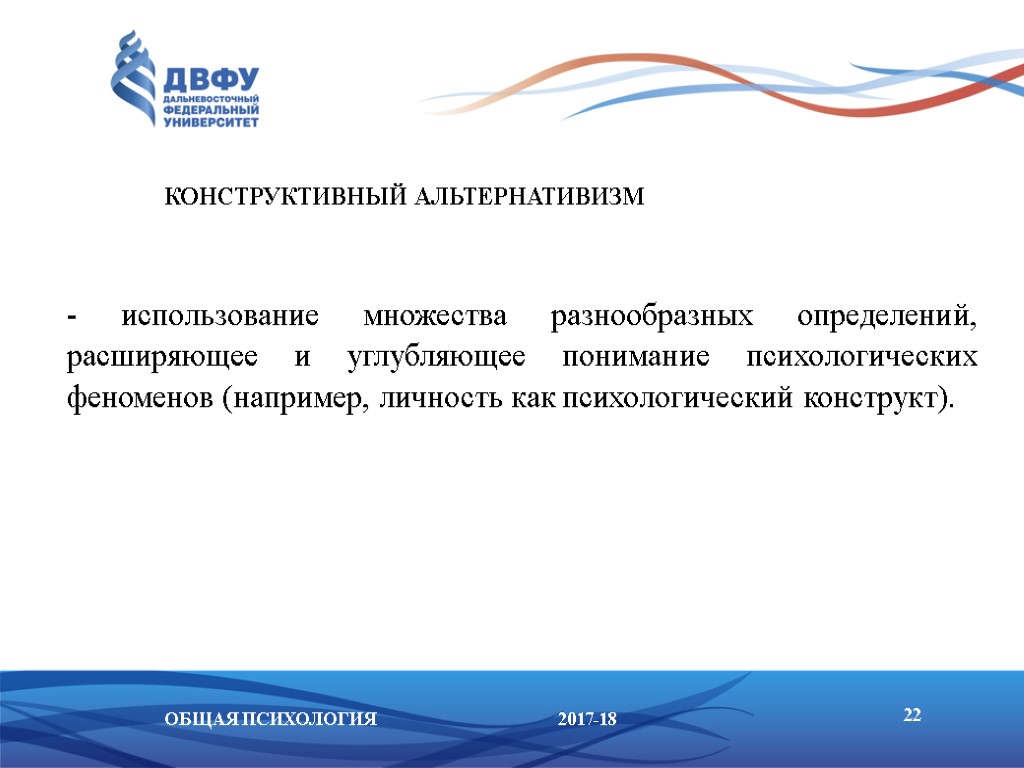 ДВФУ
ДАЛЬНЕВОСТОЧНЫЙ ФЕДЕРАЛЬНЫЙ УНИВЕРСИТЕТ

КОНСТРУКТИВНЫЙ АЛЬТЕРНАТИВИЗМ

- использование множества разнообразных определений, расширяющее и углубляющее понимание психологических феноменов (например, личность как психологический конструкт).

ОБЩАЯ ПСИХОЛОГИЯ 2017-18 22